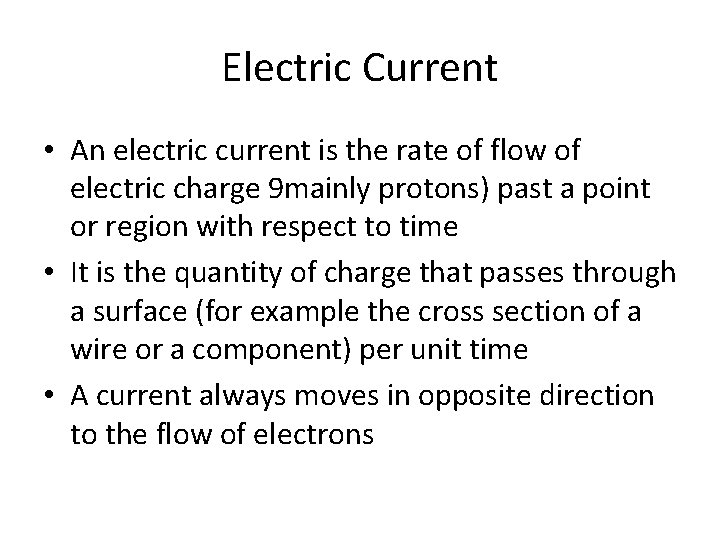 Electric Current

• An electric current is the rate of flow of electric charge 9mainly protons) past a point or region with respect to time
• It is the quantity of charge that passes through a surface (for example the cross section of a wire or a component) per unit time
• A current always moves in opposite direction to the flow of electrons